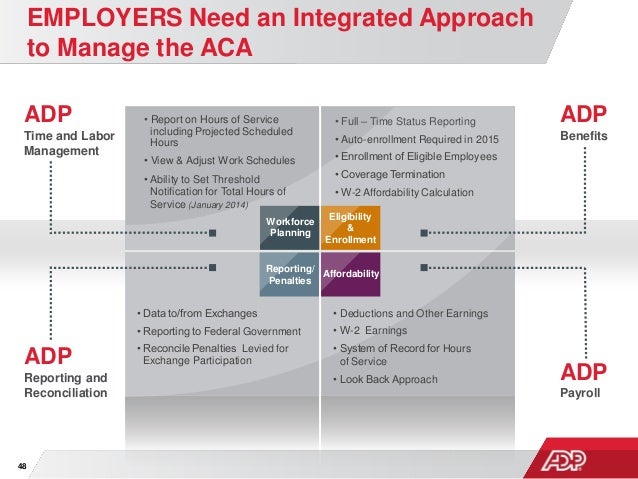 EMPLOYERS Need an Integrated Approach to Manage the ACA

ADP
Time and Labor Management

• Report on Hours of Service including Projected Scheduled Hours
• View & Adjust Work Schedules
• Ability to Set Threshold Notification for Total Hours of Service (January 2014)

• Full – Time Status Reporting
• Auto-enrollment Required in 2015
• Enrollment of Eligible Employees
• Coverage Termination
• W-2 Affordability Calculation

ADP
Benefits

Workforce Planning

Eligibility & Enrollment

Reporting/ Penalties

Affordability

• Data to/from Exchanges
• Reporting to Federal Government
• Reconcile Penalties Levied for Exchange Participation

• Deductions and Other Earnings
• W-2 Earnings
• System of Record for Hours of Service
• Look Back Approach

ADP
Reporting and Reconciliation

ADP
Payroll

48

ADP